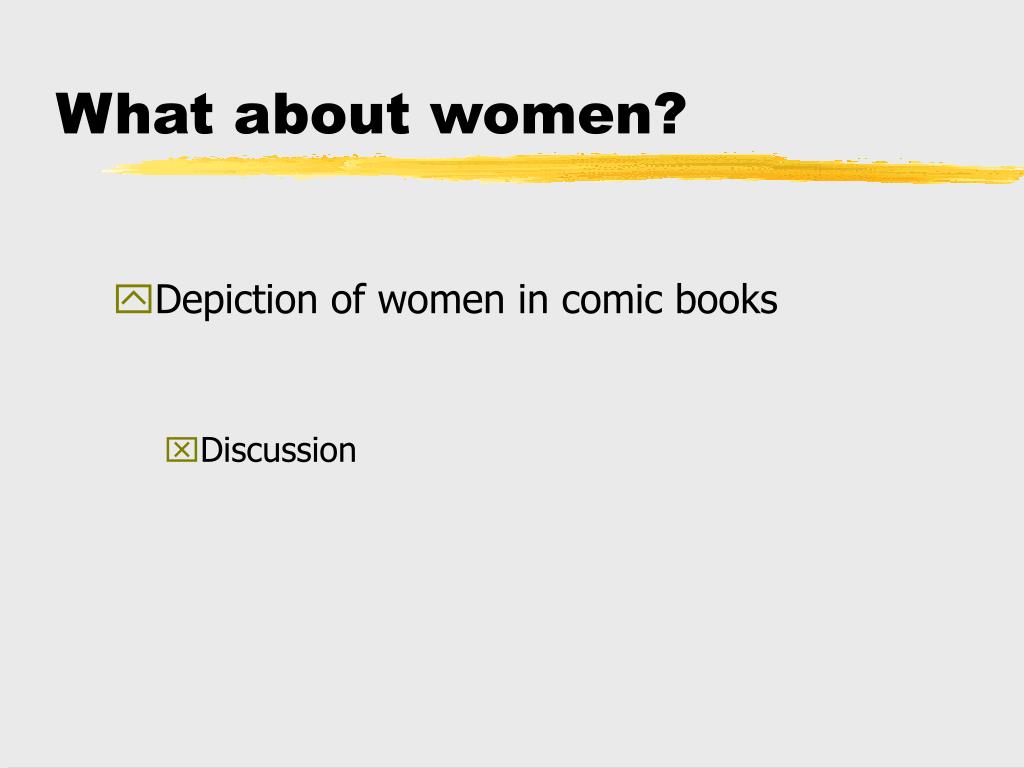 What about women?

Depiction of women in comic books

Discussion